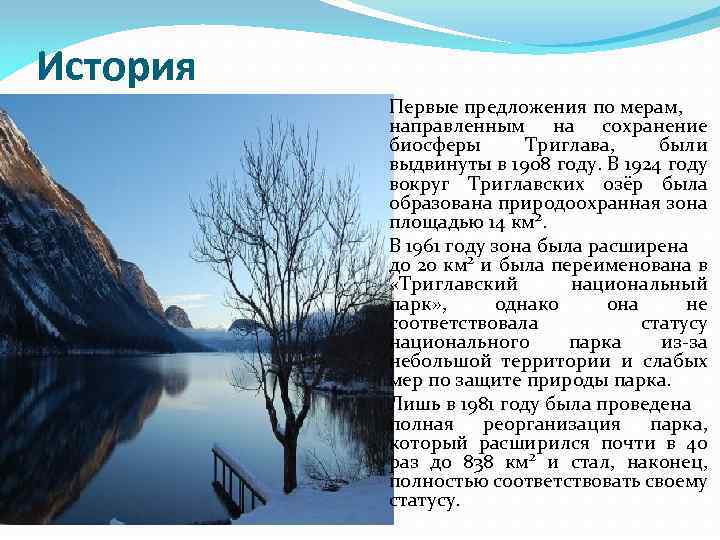 История

Первые предложения по мерам, направленным на сохранение биосферы Триглава, были выдвинуты в 1908 году. В 1924 году вокруг Триглавских озёр была образована природоохранная зона площадью 14 км$^2$.

В 1961 году зона была расширена до 20 км$^2$ и была переименована в «Триглавский национальный парк», однако она не соответствовала статусу национального парка из-за небольшой территории и слабых мер по защите природы парка.

Лишь в 1981 году была проведена полная реорганизация парка, который расширился почти в 40 раз до 838 км$^2$ и стал, наконец, полностью соответствовать своему статусу.